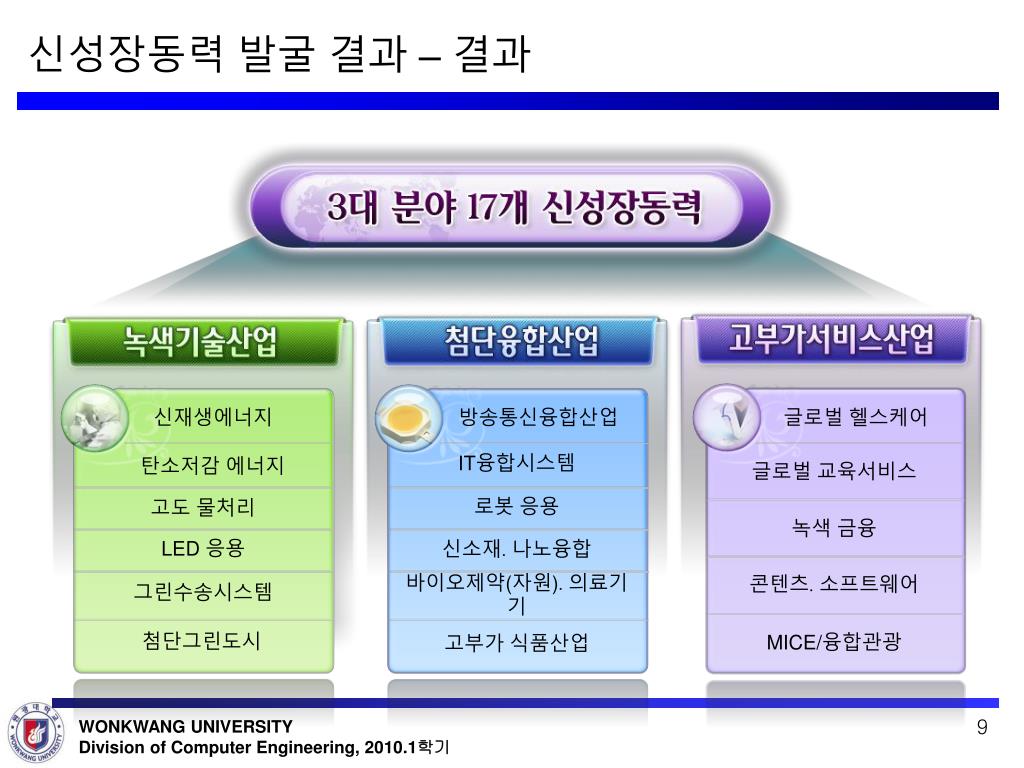 신성장동력 발굴 결과 – 결과

3대 분야 17개 신성장동력

녹색기술산업

신재생에너지

탄소저감 에너지

고도 물처리

LED 응용

그린수송시스템

첨단그린도시

첨단융합산업

방송통신융합산업

IT융합시스템

로봇 응용

신소재. 나노융합

바이오제약(자원). 의료기기

고부가 식품산업

고부가서비스산업

글로벌 헬스케어

글로벌 교육서비스

녹색 금융

콘텐츠. 소프트웨어

MICE/융합관광

WONKWANG UNIVERSITY
Division of Computer Engineering, 2010.1학기

9